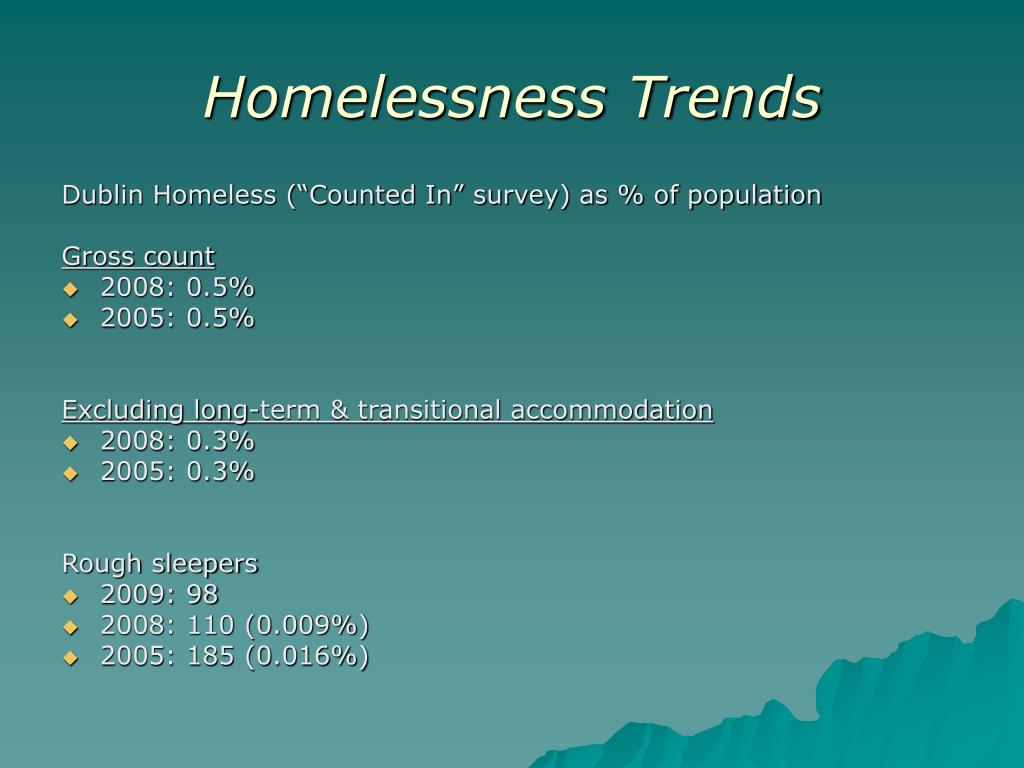 Homelessness Trends

Dublin Homeless (“Counted In” survey) as % of population

Gross count
- 2008: 0.5%
- 2005: 0.5%

Excluding long-term & transitional accommodation
- 2008: 0.3%
- 2005: 0.3%

Rough sleepers
- 2009: 98
- 2008: 110 (0.009%)
- 2005: 185 (0.016%)